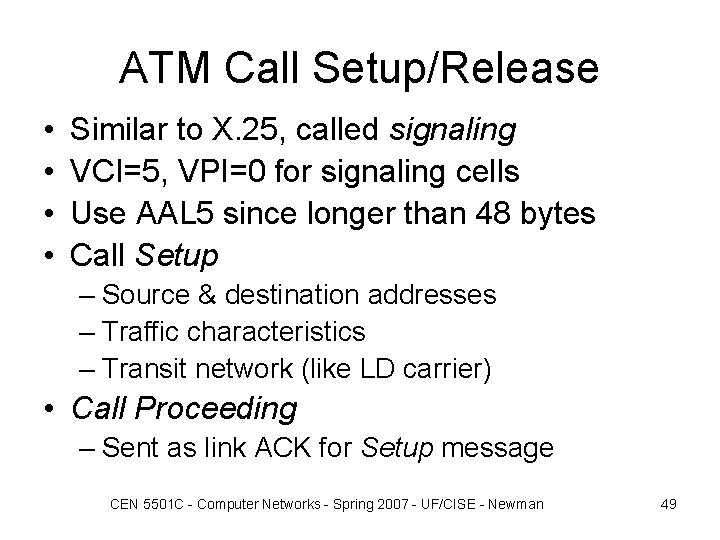 ATM Call Setup/Release

• Similar to X.25, called signaling
• VCI=5, VPI=0 for signaling cells
• Use AAL5 since longer than 48 bytes
• Call Setup
– Source & destination addresses
– Traffic characteristics
– Transit network (like LD carrier)
• Call Proceeding
– Sent as link ACK for Setup message

CEN 5501C - Computer Networks - Spring 2007 - UF/CISE - Newman

49